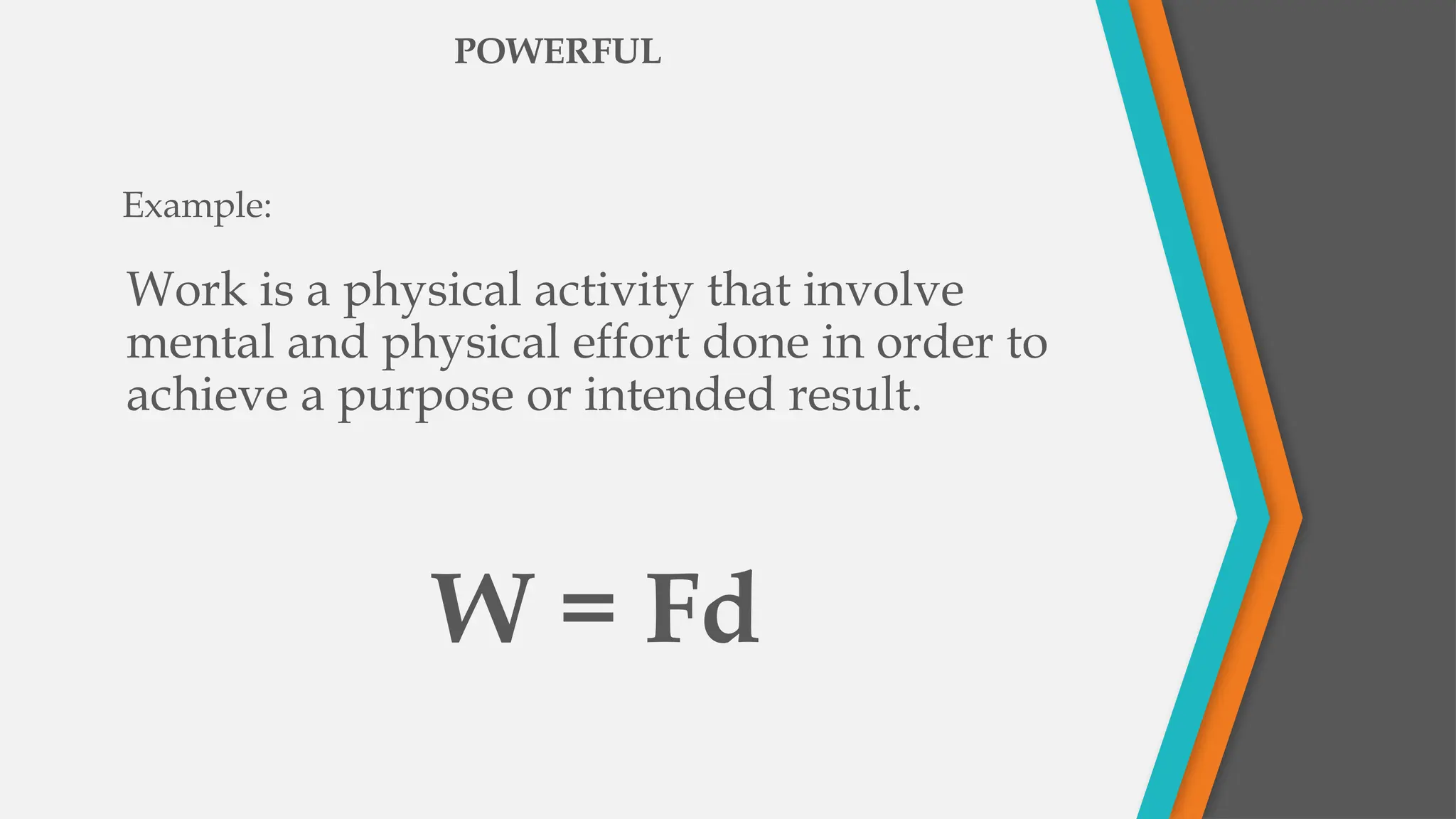 POWERFUL

Example:

Work is a physical activity that involve mental and physical effort done in order to achieve a purpose or intended result.

$W = Fd$